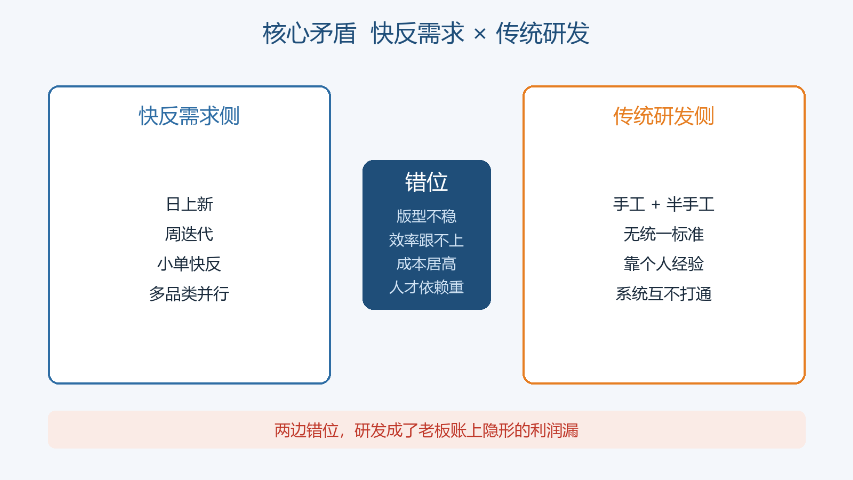 核心矛盾 快反需求 × 传统研发

快反需求侧

日上新
周迭代
小单快反
多品类并行

错位

版型不稳
效率跟不上
成本居高
人才依赖重

传统研发侧

手工 + 半手工
无统一标准
靠个人经验
系统互不打通

两边错位，研发成了老板账上隐形的利润漏